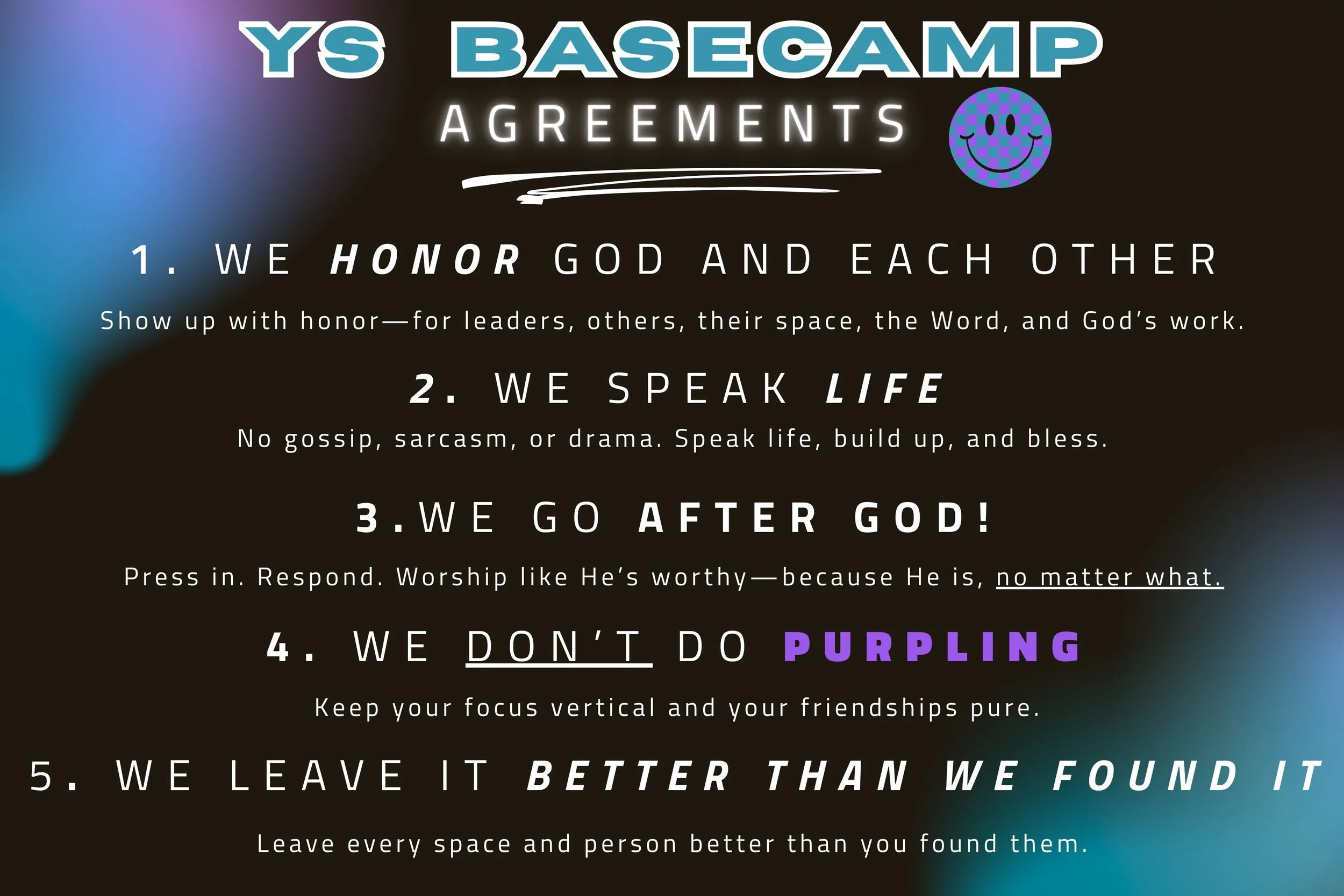 YS BASECAMP
AGREEMENTS

1. WE HONOR GOD AND EACH OTHER

Show up with honor—for leaders, others, their space, the Word, and God's work.

2. WE SPEAK LIFE

No gossip, sarcasm, or drama. Speak life, build up, and bless.

3. WE GO AFTER GOD!

Press in. Respond. Worship like He's worthy—because He is, no matter what.

4. WE DON'T DO PURPLING

Keep your focus vertical and your friendships pure.

5. WE LEAVE IT BETTER THAN WE FOUND IT

Leave every space and person better than you found them.